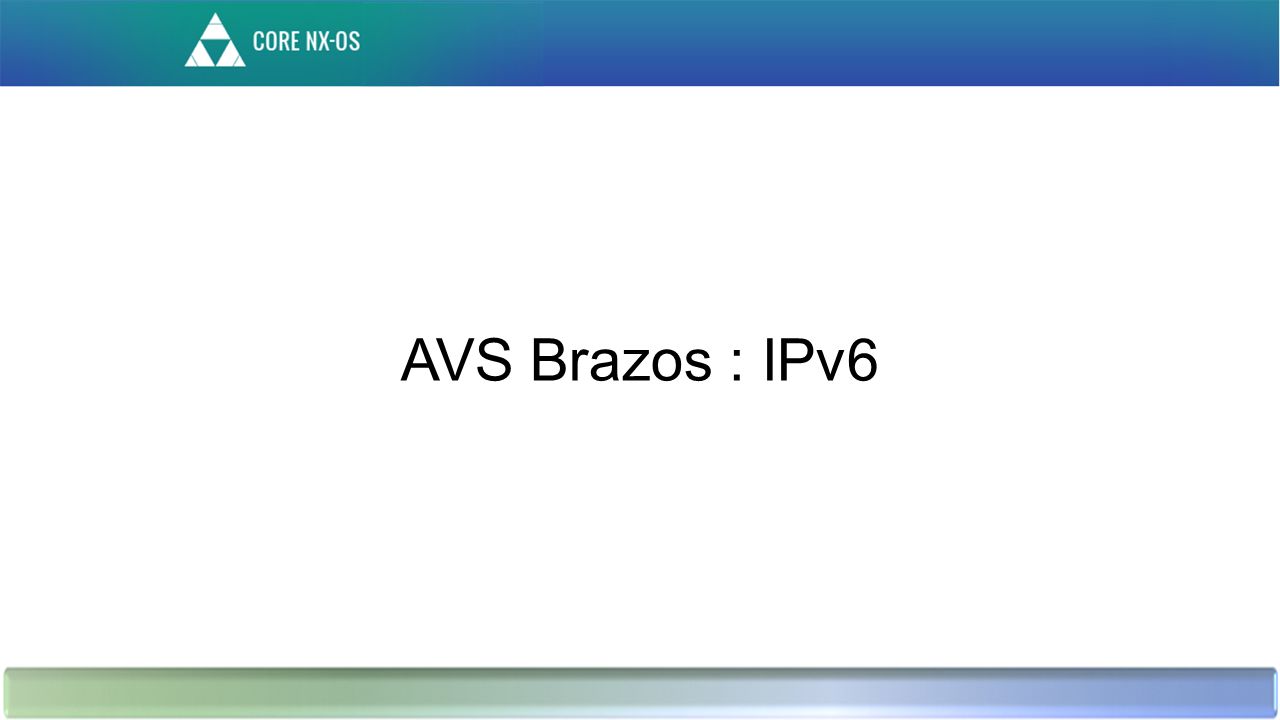 CORE NX-OS

AVS Brazos : IPv6